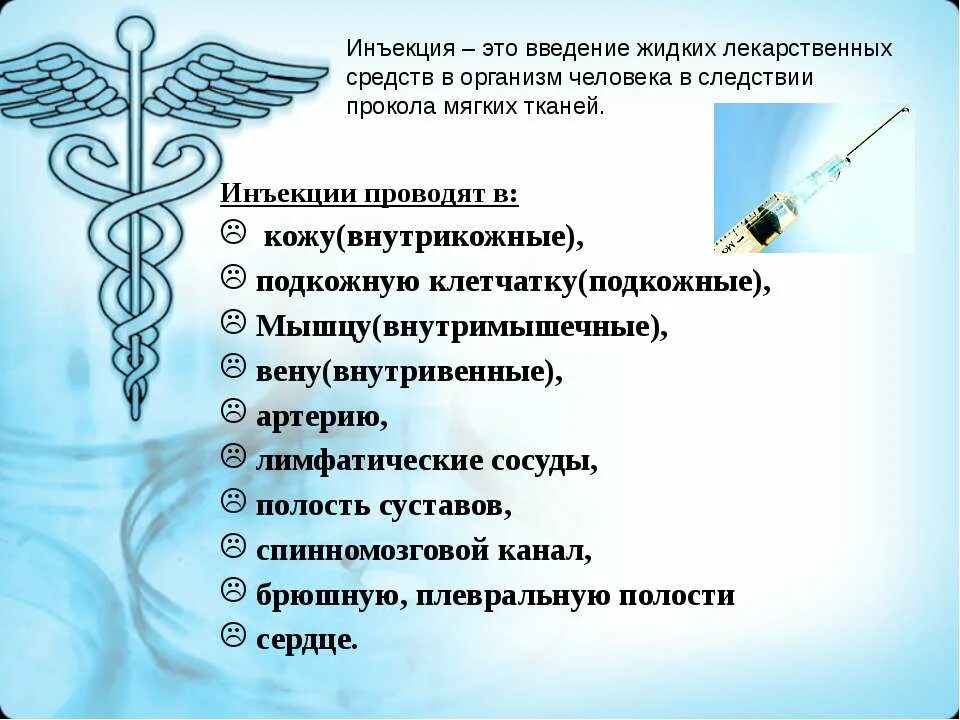 Инъекция – это введение жидких лекарственных средств в организм человека в следствии прокола мягких тканей.

Инъекции проводят в:

☹ кожу(внутрикожные),
☹ подкожную клетчатку(подкожные),
☹ Мышцу(внутримышечные),
☹ вену(внутривенные),
☹ артерию,
☹ лимфатические сосуды,
☹ полость суставов,
☹ спинномозговой канал,
☹ брюшную, плевральную полости
☹ сердце.